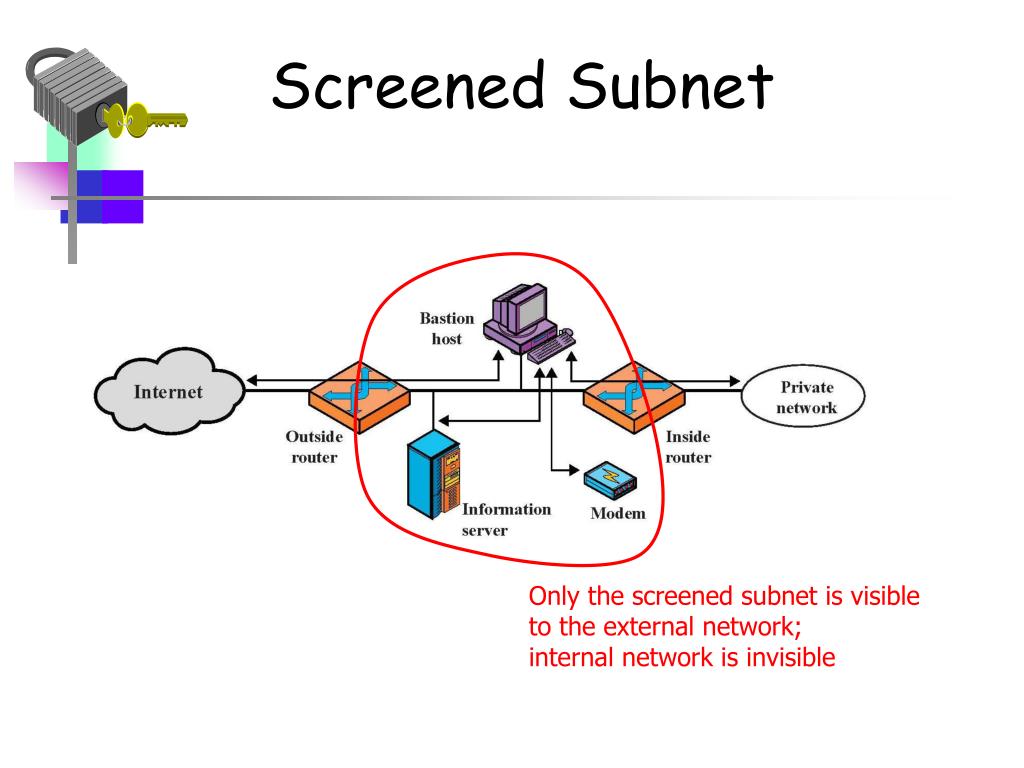 Screened Subnet

Bastion host

Internet

Private network

Outside router

Inside router

Information server

Modem

Only the screened subnet is visible to the external network;
internal network is invisible